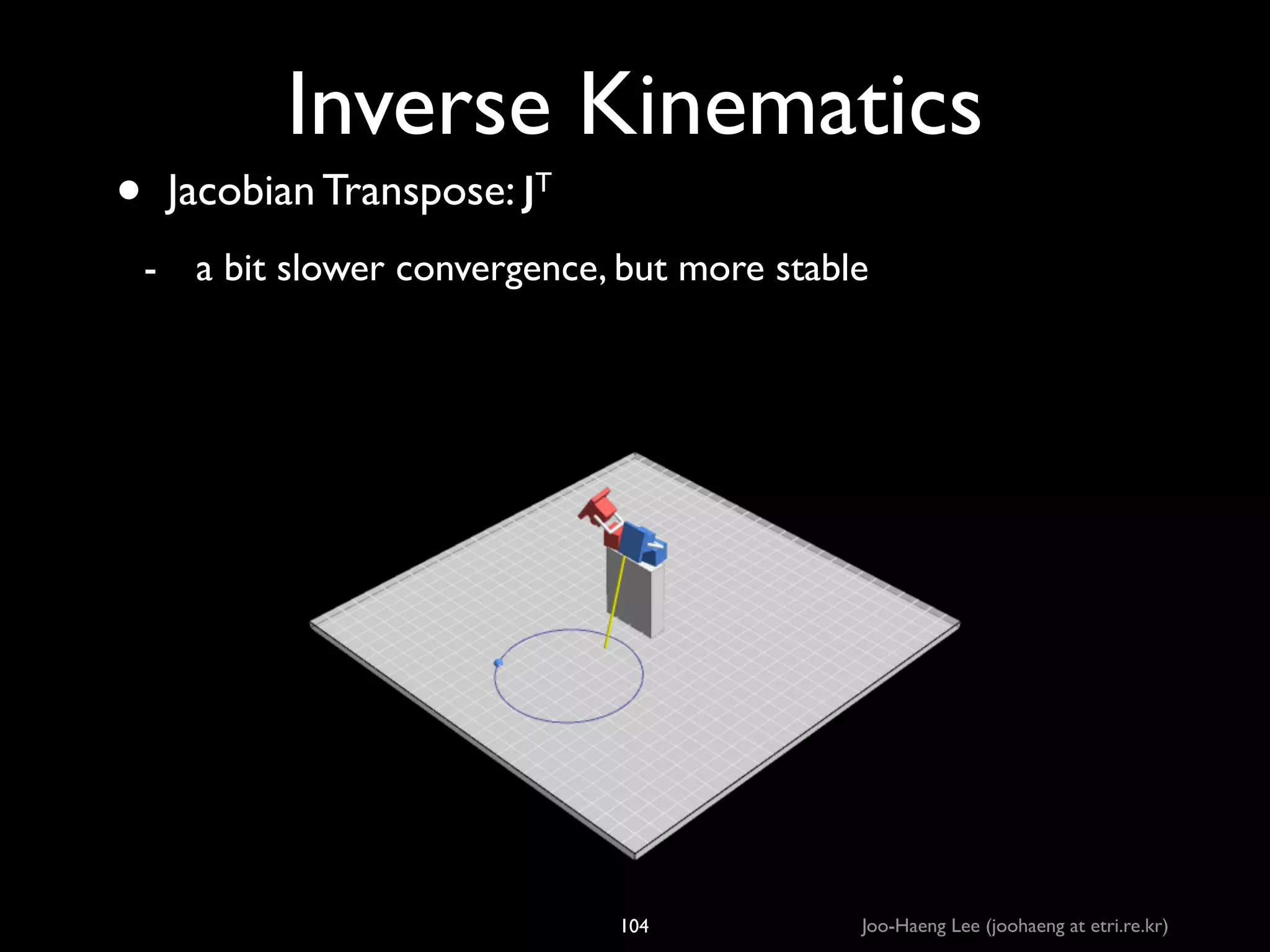 Inverse Kinematics

• Jacobian Transpose: $J^T$

- a bit slower convergence, but more stable

104

Joo-Haeng Lee (joohaeng at etri.re.kr)